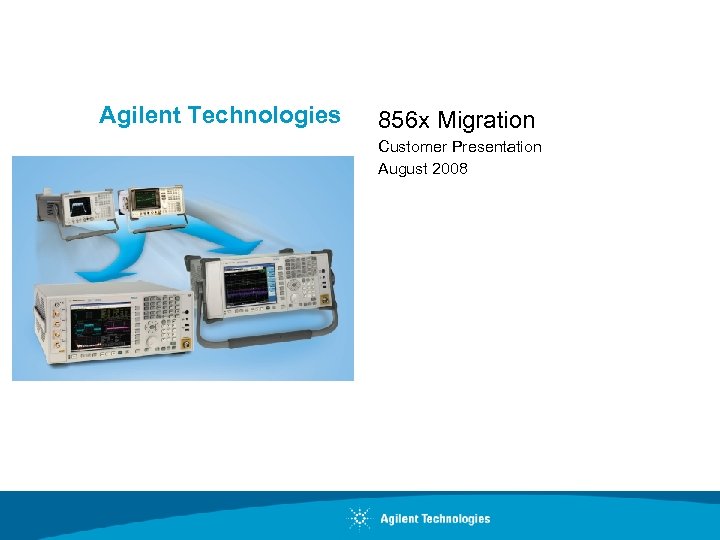 Agilent Technologies

856x Migration

Customer Presentation

August 2008

Agilent Technologies